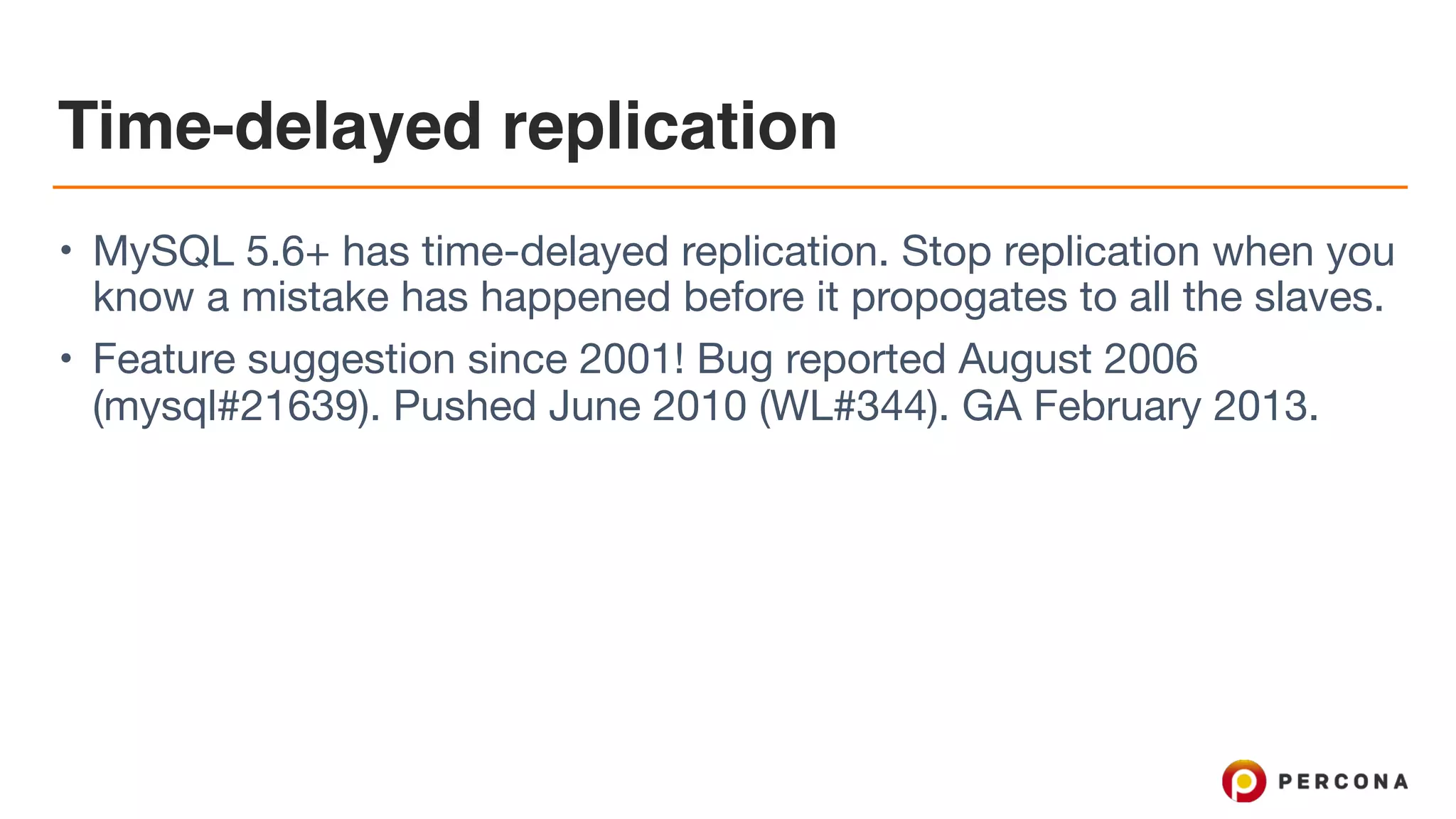 Time-delayed replication

• MySQL 5.6+ has time-delayed replication. Stop replication when you know a mistake has happened before it propogates to all the slaves.

• Feature suggestion since 2001! Bug reported August 2006 (mysql#21639). Pushed June 2010 (WL#344). GA February 2013.

PERCONA